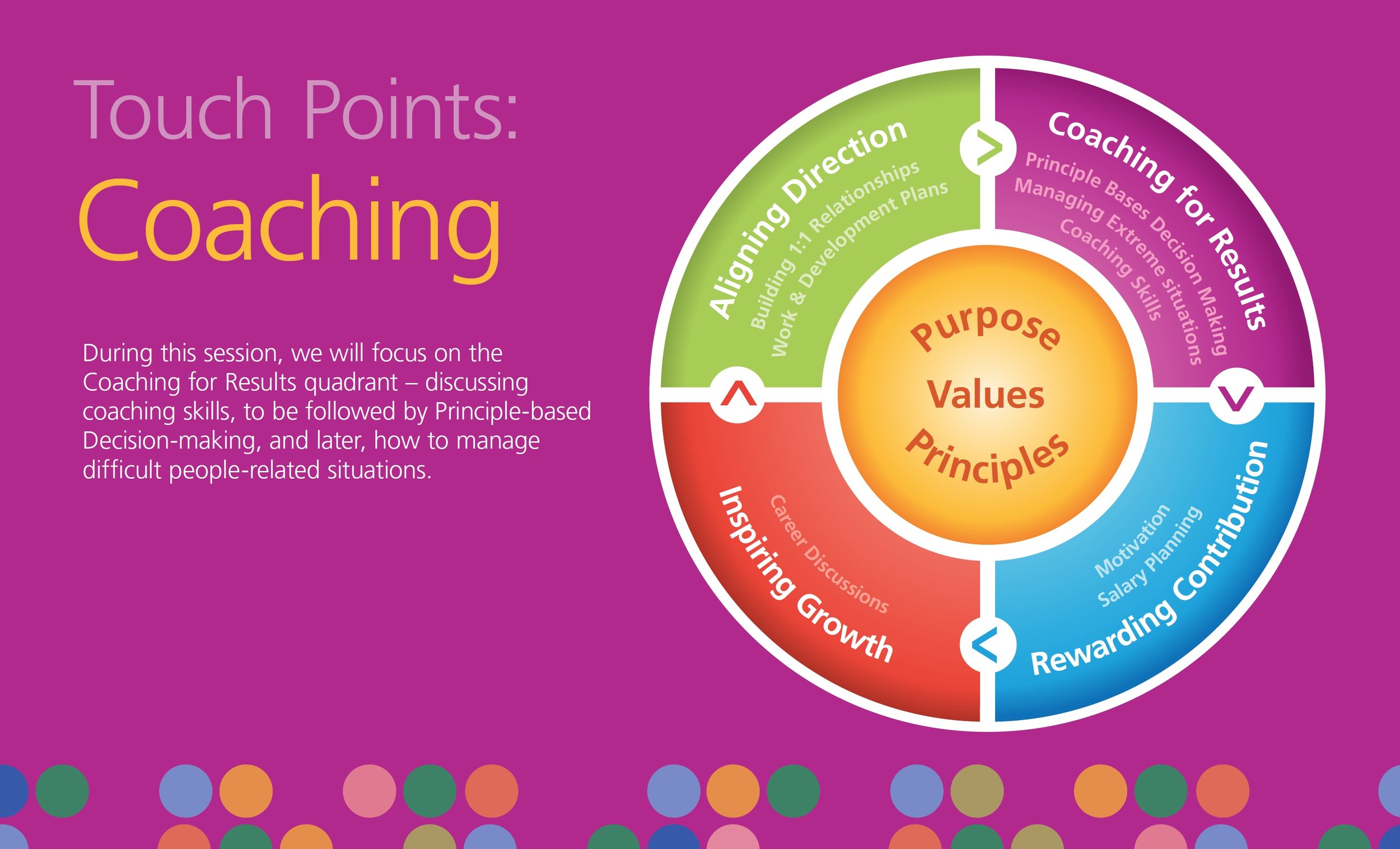 Touch Points:
Coaching

During this session, we will focus on the Coaching for Results quadrant – discussing coaching skills, to be followed by Principle-based Decision-making, and later, how to manage difficult people-related situations.

Aligning Direction
Building 1:1 Relationships
Work & Development Plans

Coaching for Results
Principle Bases Decision Making
Managing Extreme situations
Coaching Skills

Purpose
Values
Principles

Inspiring Growth
Career Discussions

Rewarding Contribution
Motivation
Salary Planning